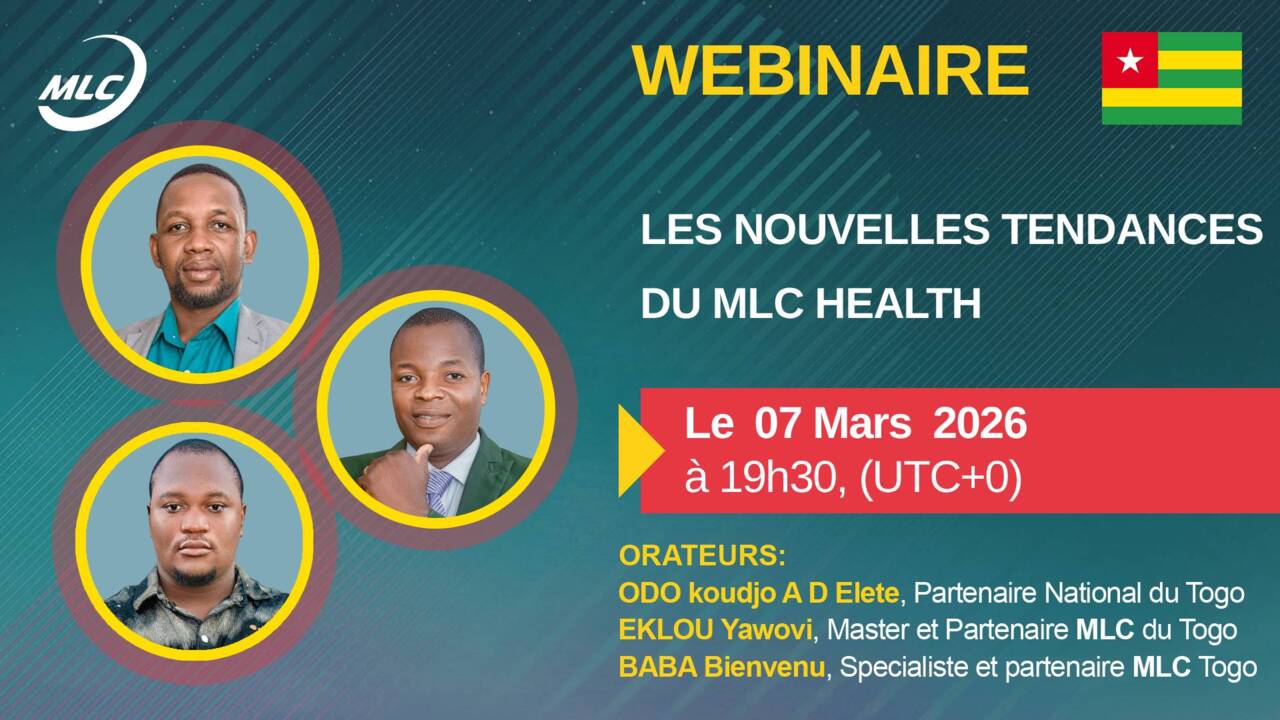 MLC

WEBINAIRE

LES NOUVELLES TENDANCES DU MLC HEALTH

Le 07 Mars 2026
à 19h30, (UTC+0)

ORATEURS:
ODO koudjo A D Elete, Partenaire National du Togo
EKLOU Yawovi, Master et Partenaire MLC du Togo
BABA Bienvenu, Specialiste et partenaire MLC Togo